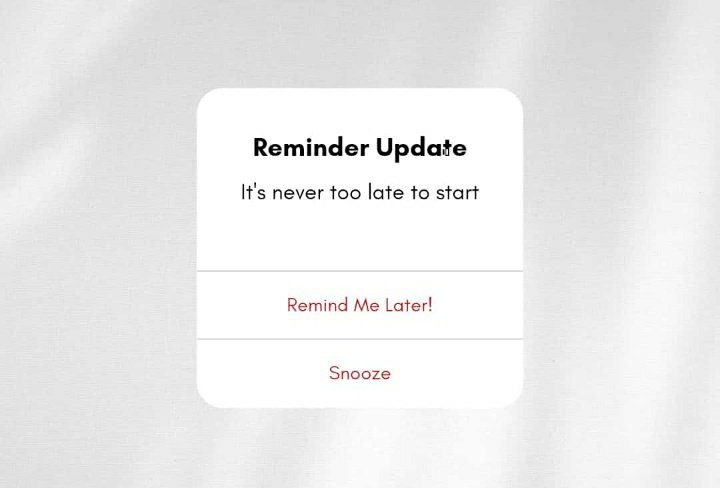 Reminder Update

It's never too late to start

Remind Me Later!

Snooze